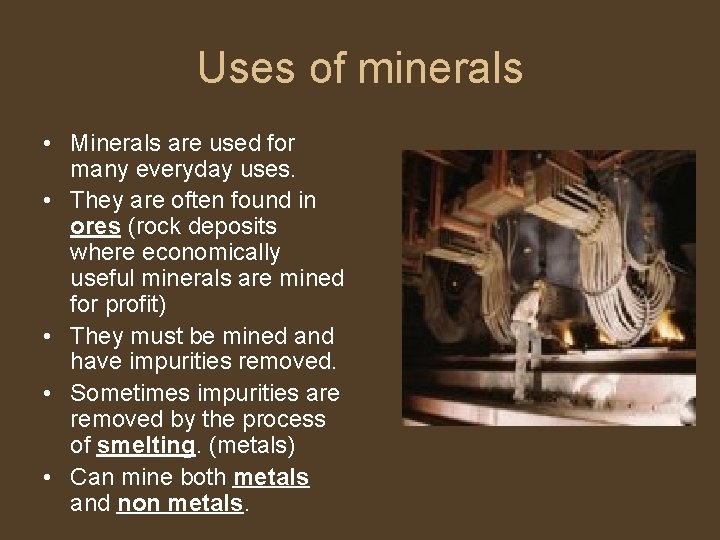 Uses of minerals

• Minerals are used for many everyday uses.
• They are often found in ores (rock deposits where economically useful minerals are mined for profit)
• They must be mined and have impurities removed.
• Sometimes impurities are removed by the process of smelting. (metals)
• Can mine both metals and non metals.